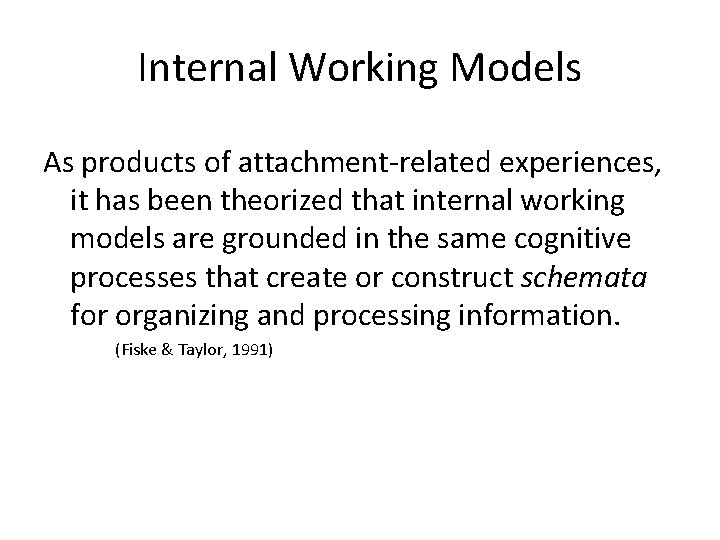 Internal Working Models

As products of attachment-related experiences, it has been theorized that internal working models are grounded in the same cognitive processes that create or construct schemata for organizing and processing information.

(Fiske & Taylor, 1991)